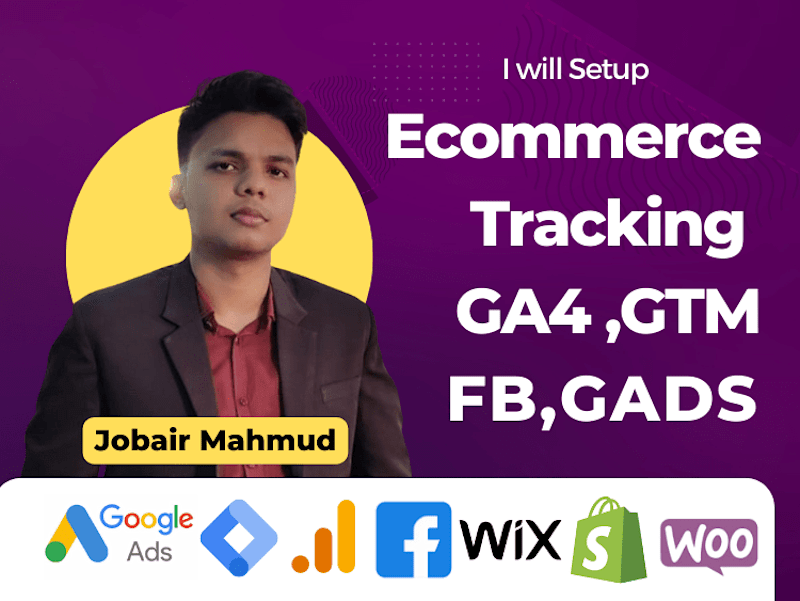 I will Setup
Ecommerce Tracking GA4 ,GTM FB,GADS

Jobair Mahmud

Google Ads
f
WiX
S
WOO